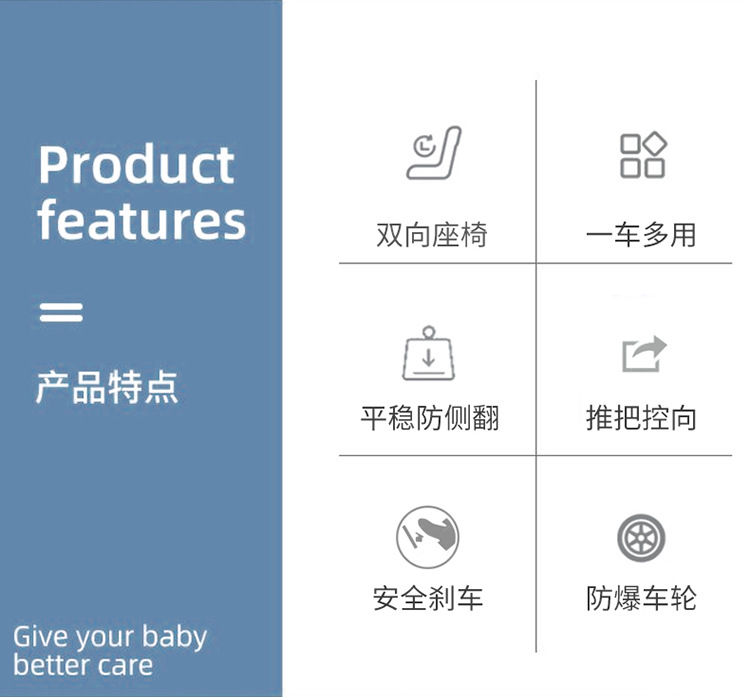 Product features

产品特点

Give your baby better care

双向座椅

一车多用

平稳防侧翻

推把控向

安全刹车

防爆车轮